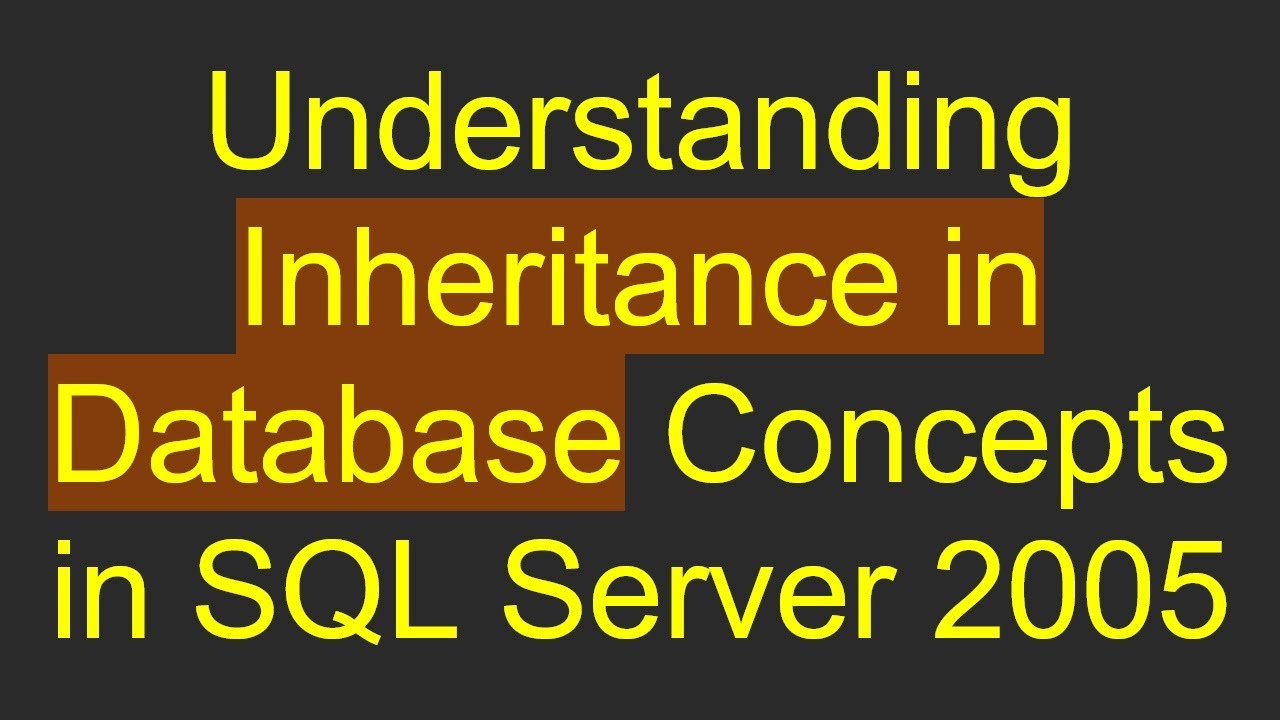 Understanding Inheritance in Database Concepts in SQL Server 2005